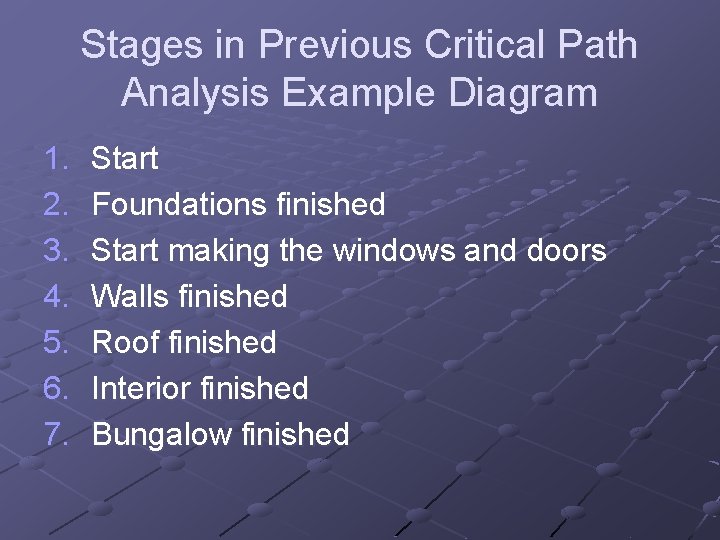 Stages in Previous Critical Path Analysis Example Diagram

1. Start
2. Foundations finished
3. Start making the windows and doors
4. Walls finished
5. Roof finished
6. Interior finished
7. Bungalow finished